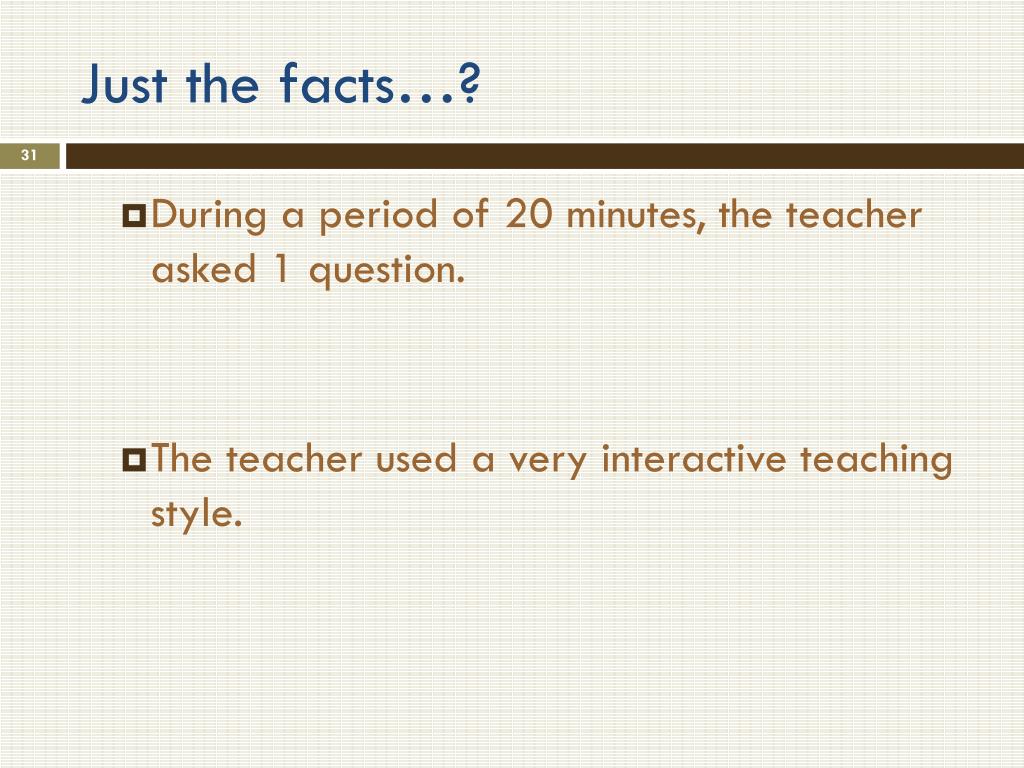 Just the facts…?

31

During a period of 20 minutes, the teacher asked 1 question.

The teacher used a very interactive teaching style.